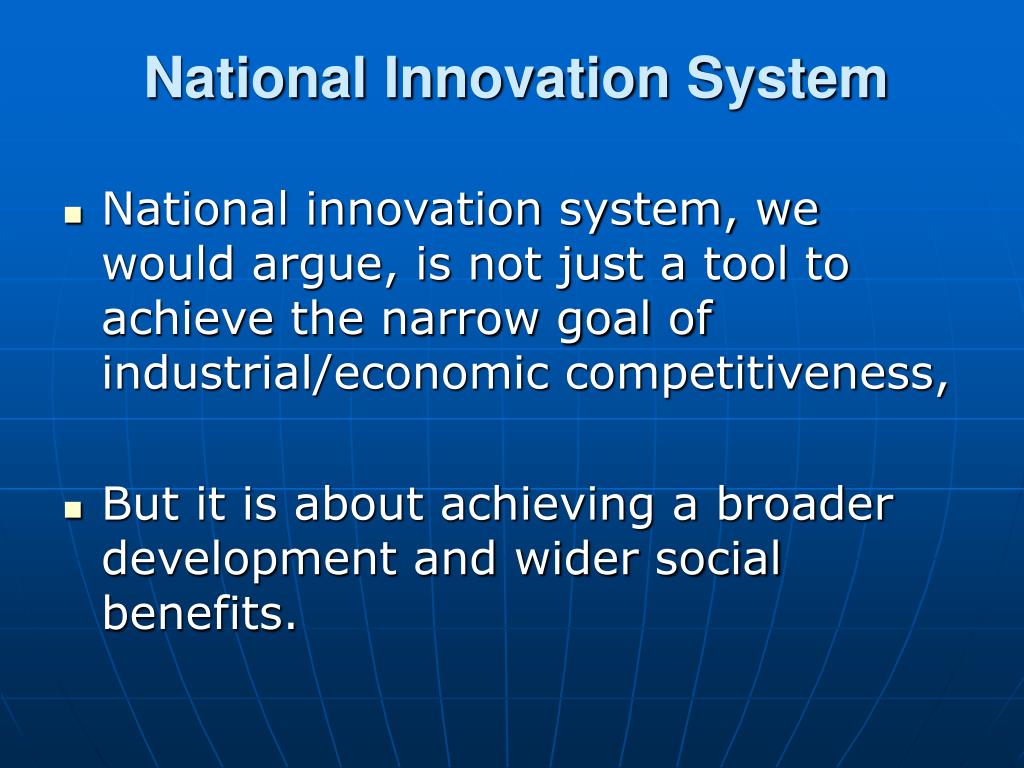 National Innovation System

- National innovation system, we would argue, is not just a tool to achieve the narrow goal of industrial/economic competitiveness,

- But it is about achieving a broader development and wider social benefits.